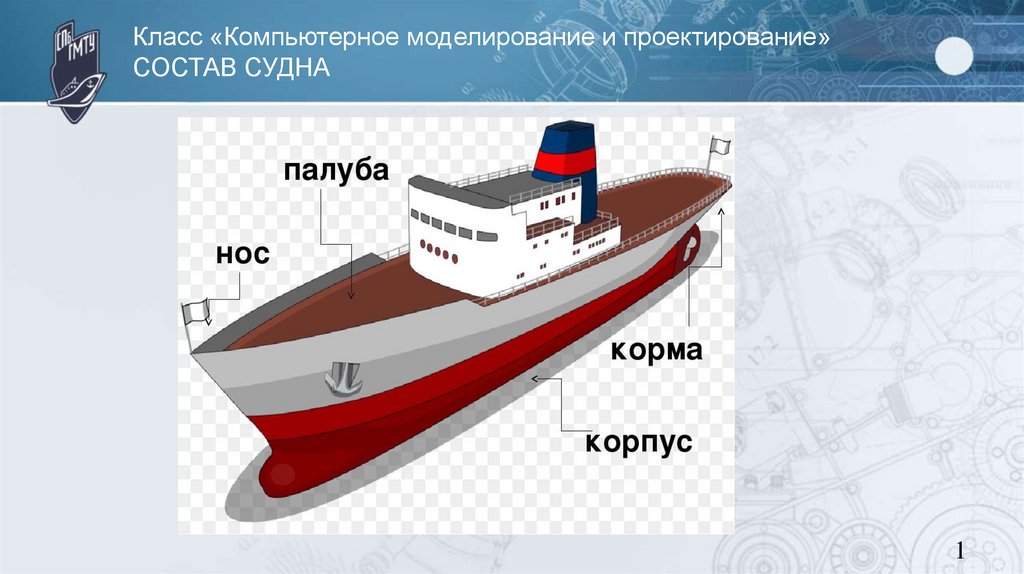 СПб ГМТУ

Класс «Компьютерное моделирование и проектирование»
СОСТАВ СУДНА

палуба

нос

корма

корпус

1